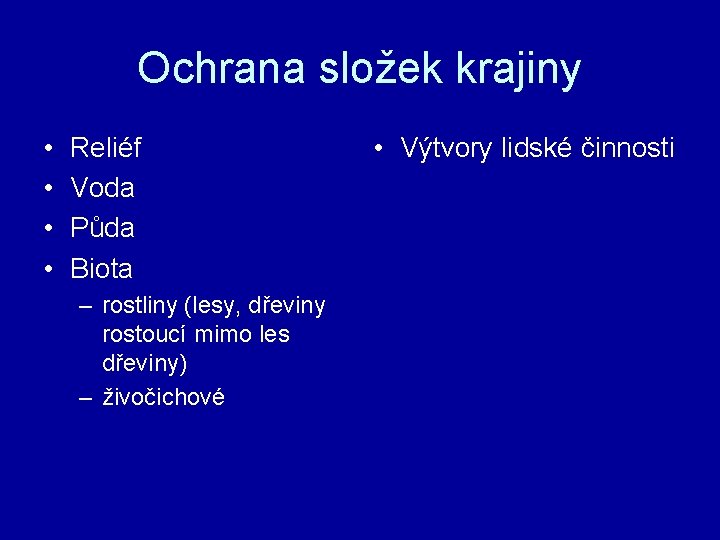 Ochrana složek krajiny

• Reliéf
• Voda
• Půda
• Biota
– rostliny (lesy, dřeviny rostoucí mimo les dřeviny)
– živočichové

• Výtvory lidské činnosti